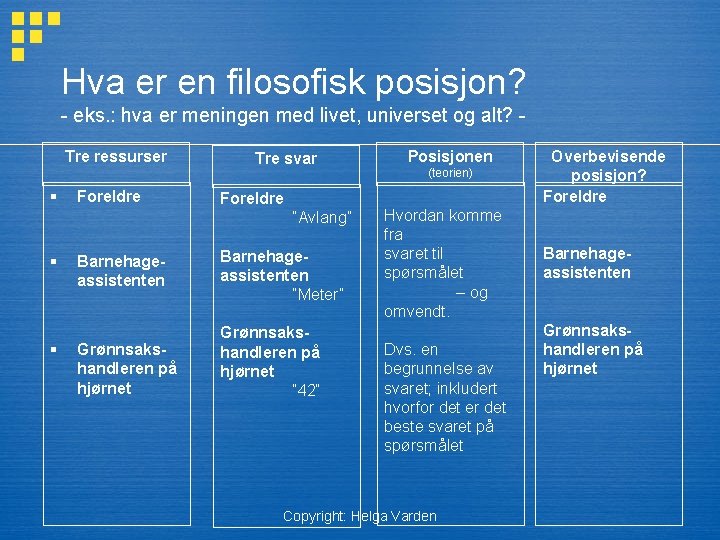 Hva er en filosofisk posisjon?
- eks.: hva er meningen med livet, universet og alt? -

Tre ressurser

▪ Foreldre

▪ Barnehage-assistenten

▪ Grønnsaks-handleren på hjørnet

Tre svar

Foreldre
"Avlang"

Barnehage-assistenten
"Meter"

Grønnsaks-handleren på hjørnet
"42"

Posisjonen
(teorien)

Hvordan komme fra svaret til spørsmålet – og omvendt.

Dvs. en begrunnelse av svaret; inkludert hvorfor det er det beste svaret på spørsmålet

Overbevisende posisjon?

Foreldre

Barnehage-assistenten

Grønnsaks-handleren på hjørnet

Copyright: Helga Varden